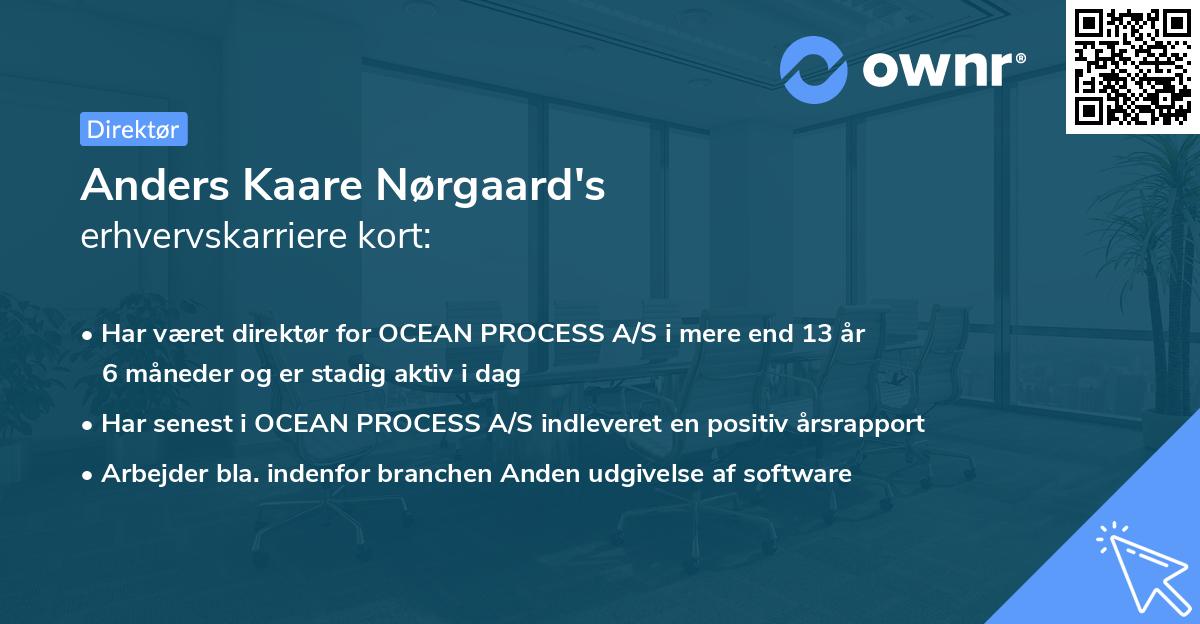 ownr®

Direktør

Anders Kaare Nørgaard's
erhvervskarriere kort:

• Har været direktør for OCEAN PROCESS A/S i mere end 13 år 6 måneder og er stadig aktiv i dag
• Har senest i OCEAN PROCESS A/S indleveret en positiv årsrapport
• Arbejder bla. indenfor branchen Anden udgivelse af software